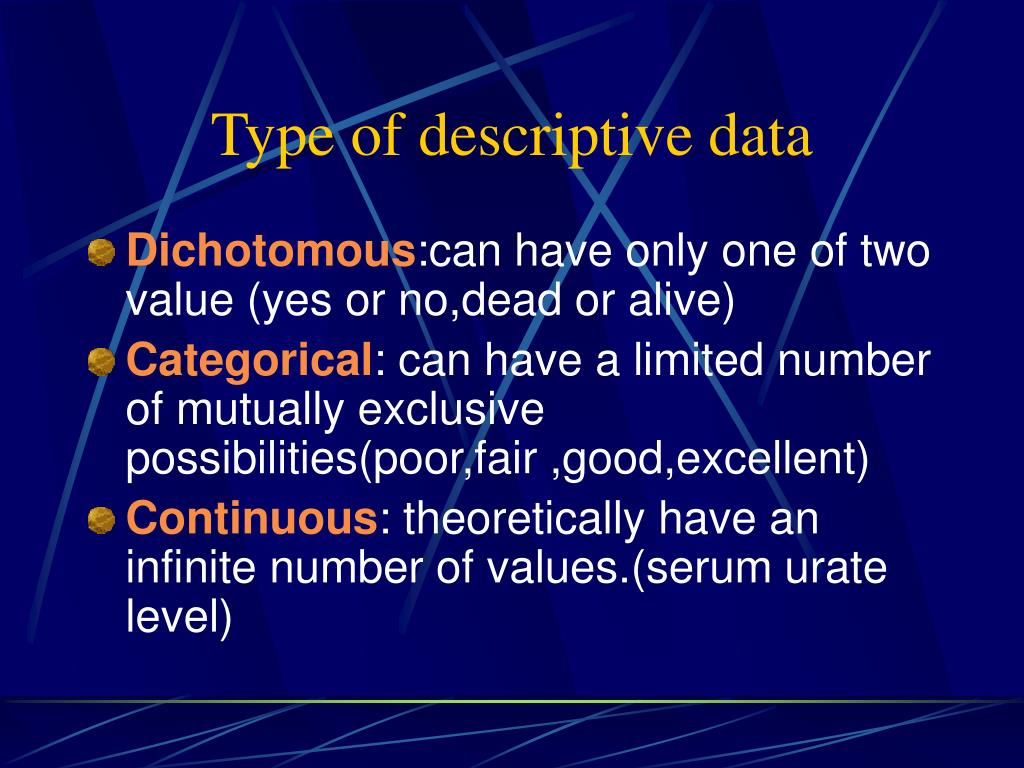 Type of descriptive data

Dichotomous:can have only one of two value (yes or no,dead or alive)

Categorical: can have a limited number of mutually exclusive possibilities(poor,fair ,good,excellent)

Continuous: theoretically have an infinite number of values.(serum urate level)